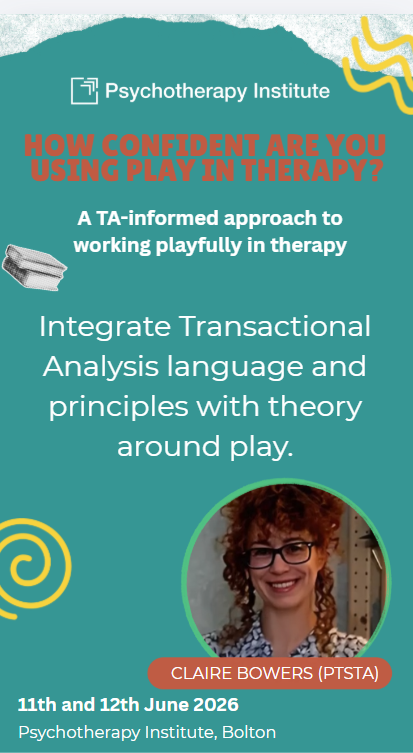 Psychotherapy Institute

HOW CONFIDENT ARE YOU USING PLAY IN THERAPY?

A TA-informed approach to working playfully in therapy

Integrate Transactional Analysis language and principles with theory around play.

CLAIRE BOWERS (PTSTA)

11th and 12th June 2026

Psychotherapy Institute, Bolton